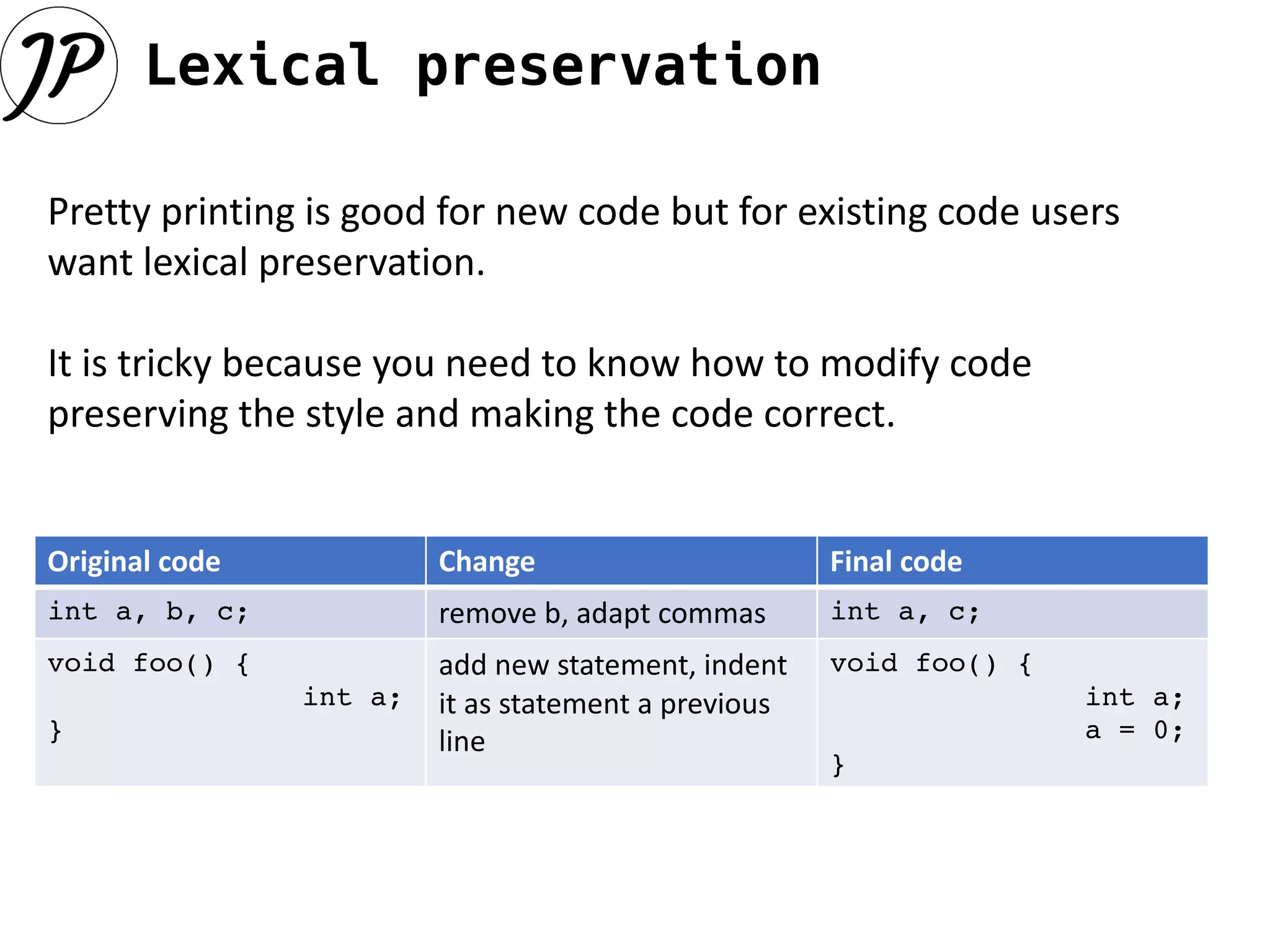 JP

Lexical preservation

Pretty printing is good for new code but for existing code users want lexical preservation.

It is tricky because you need to know how to modify code preserving the style and making the code correct.

| Original code | Change | Final code |
|---|---|---|
| int a, b, c; | remove b, adapt commas | int a, c; |
| void foo() { int a; } | add new statement, indent it as statement a previous line | void foo() { int a; a = 0; } |